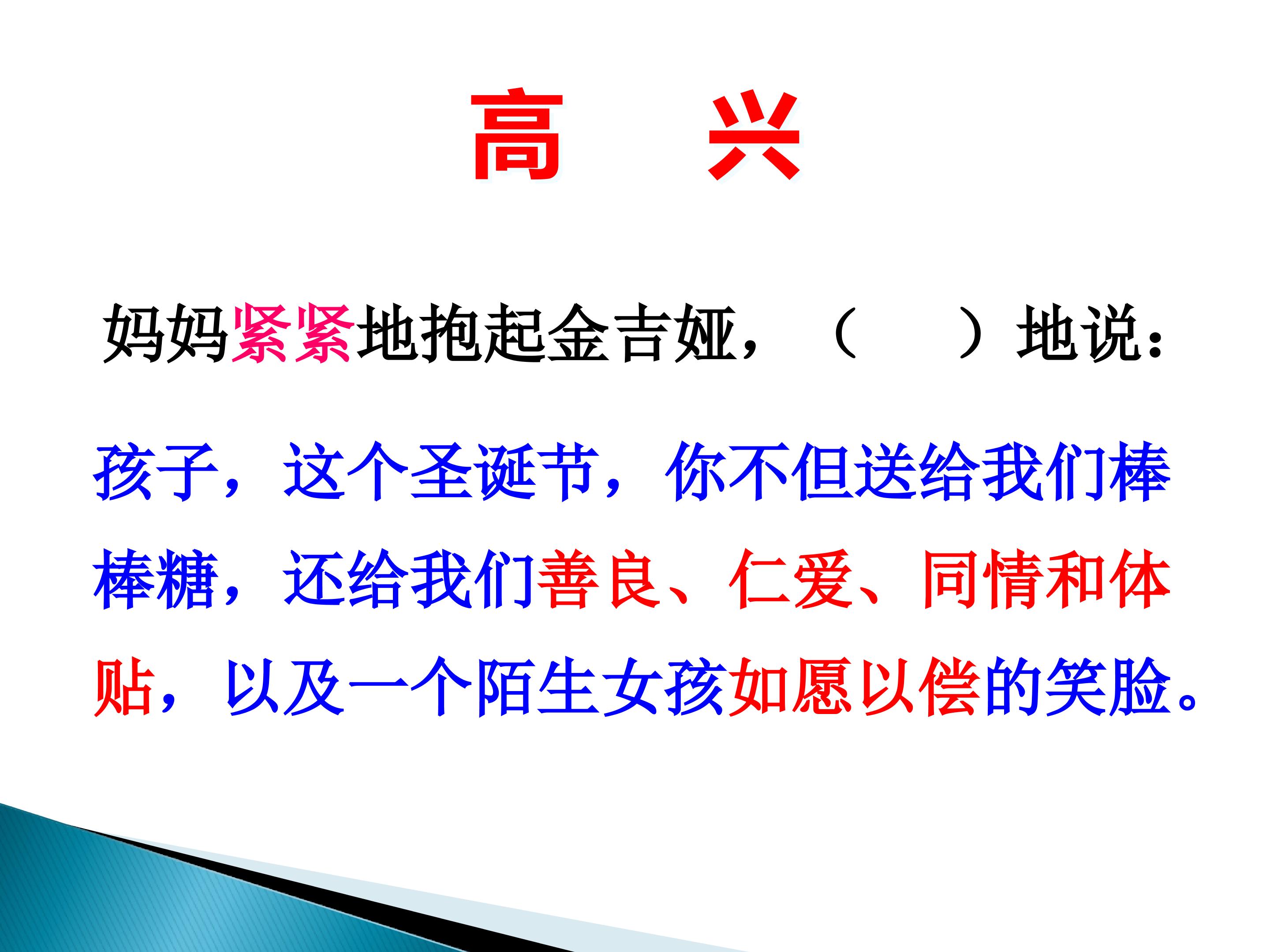 高　兴

妈妈紧紧地抱起金吉娅，（　　）地说：

孩子，这个圣诞节，你不但送给我们棒棒糖，还给我们善良、仁爱、同情和体贴，以及一个陌生女孩如愿以偿的笑脸。